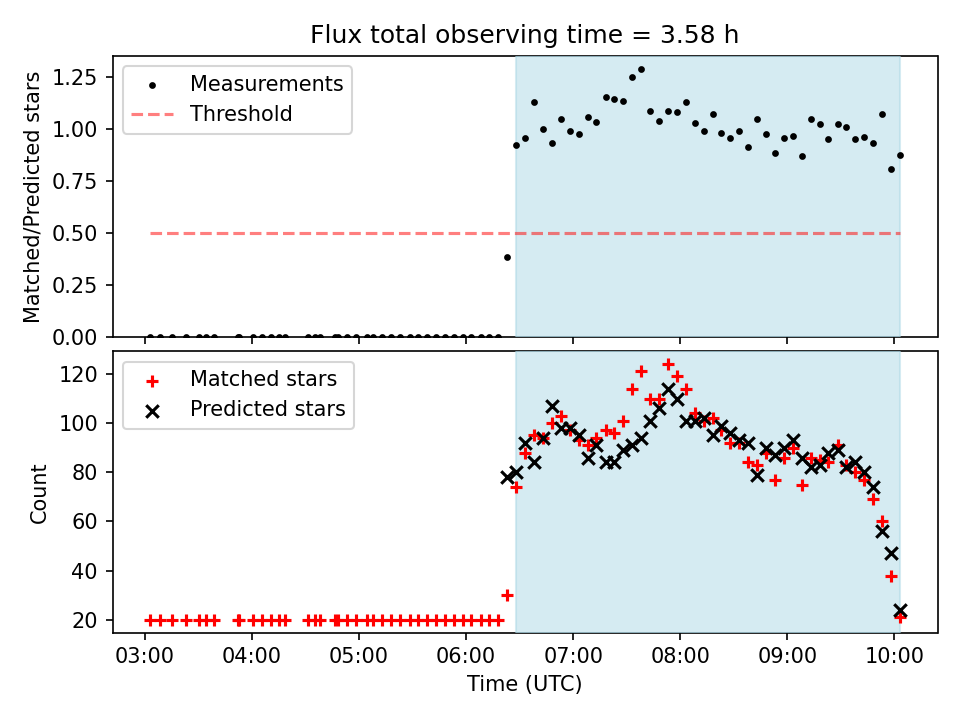 Flux total observing time = 3.58 h

Measurements
Threshold

Matched/Predicted stars

1.25
1.00
0.75
0.50
0.25
0.00

Matched stars
Predicted stars

Count

120
100
80
60
40
20

03:00 04:00 05:00 06:00 07:00 08:00 09:00 10:00

Time (UTC)